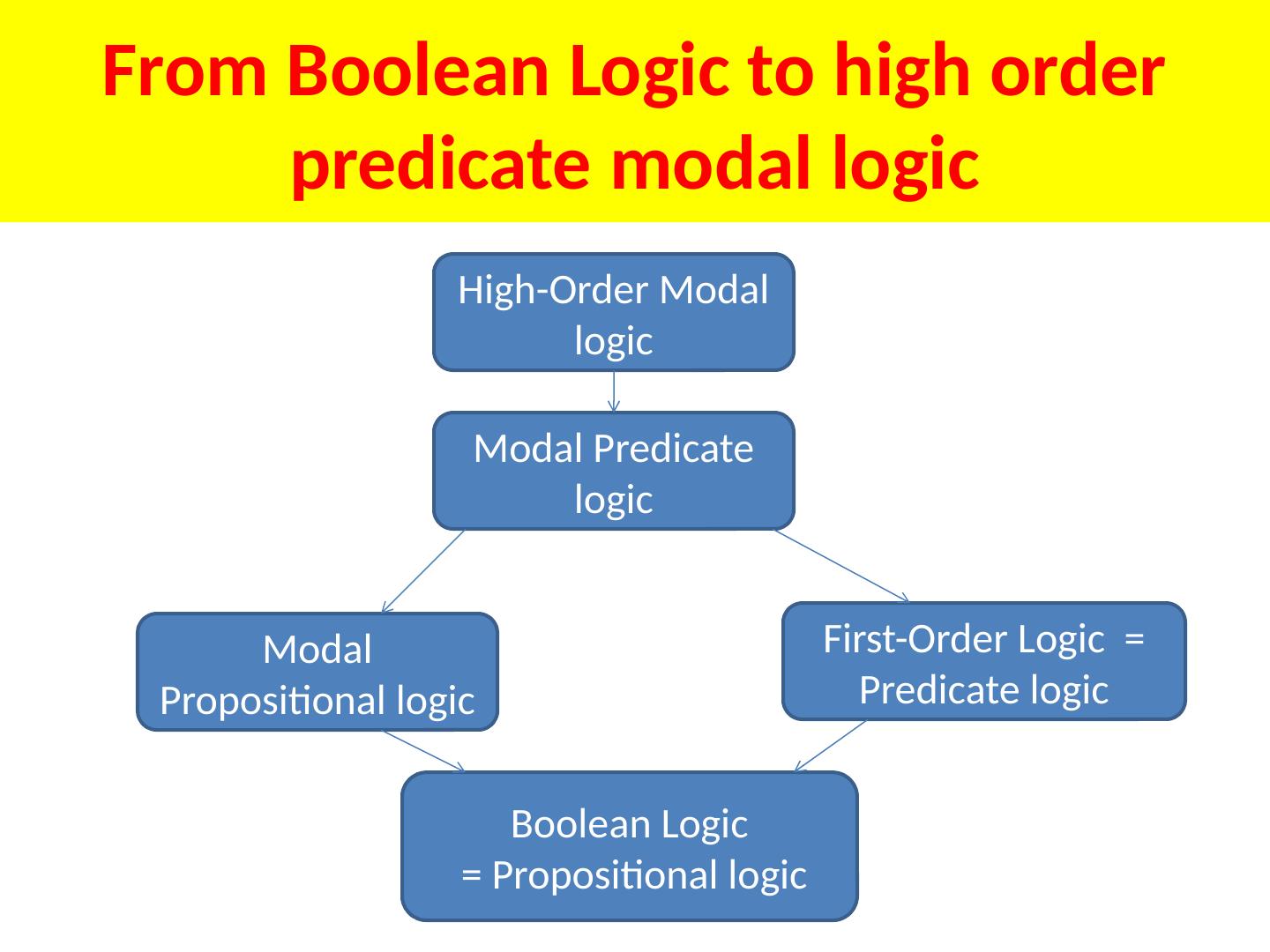 From Boolean Logic to high order predicate modal logic

High-Order Modal logic

Modal Predicate logic

Modal Propositional logic

First-Order Logic = Predicate logic

Boolean Logic
= Propositional logic